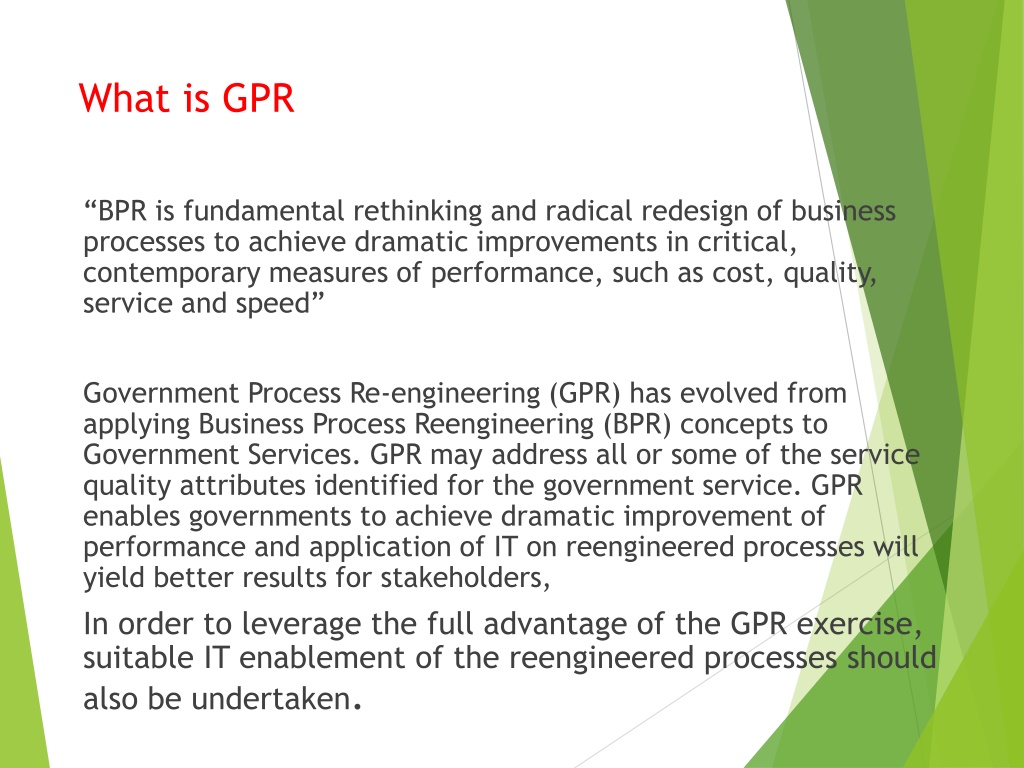 What is GPR

“BPR is fundamental rethinking and radical redesign of business processes to achieve dramatic improvements in critical, contemporary measures of performance, such as cost, quality, service and speed”

Government Process Re-engineering (GPR) has evolved from applying Business Process Reengineering (BPR) concepts to Government Services. GPR may address all or some of the service quality attributes identified for the government service. GPR enables governments to achieve dramatic improvement of performance and application of IT on reengineered processes will yield better results for stakeholders,

In order to leverage the full advantage of the GPR exercise, suitable IT enablement of the reengineered processes should also be undertaken.